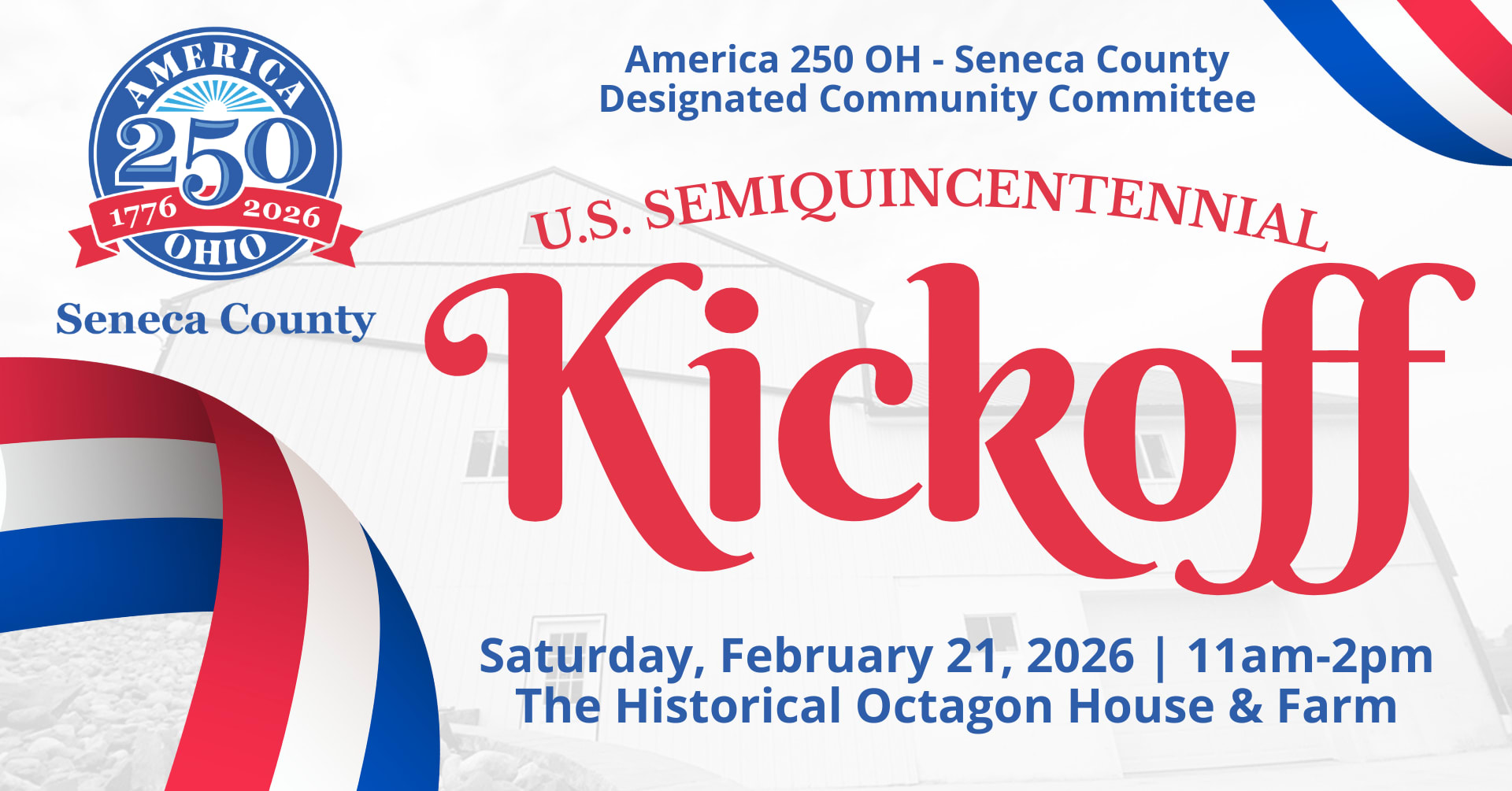 AMERICA
250
1776
2026
OHIO

Seneca County

America 250 OH - Seneca County
Designated Community Committee

U.S. SEMIQUINCENTENNIAL

Kickoff

Saturday, February 21, 2026 | 11am-2pm
The Historical Octagon House & Farm